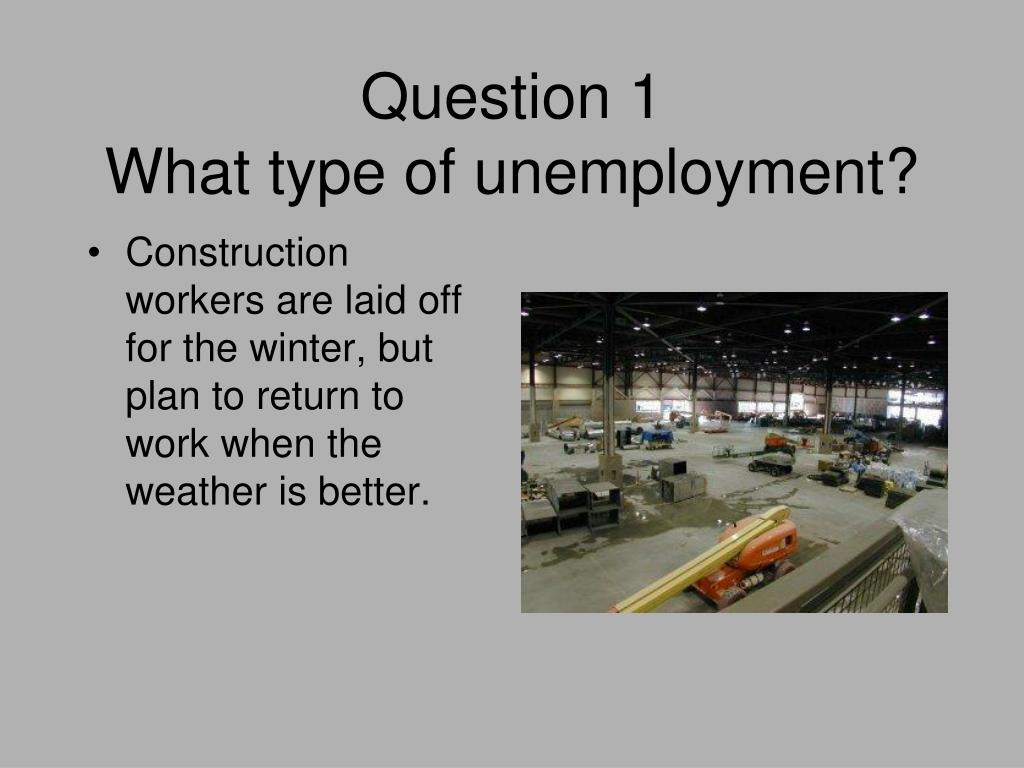 Question 1
What type of unemployment?

• Construction workers are laid off for the winter, but plan to return to work when the weather is better.